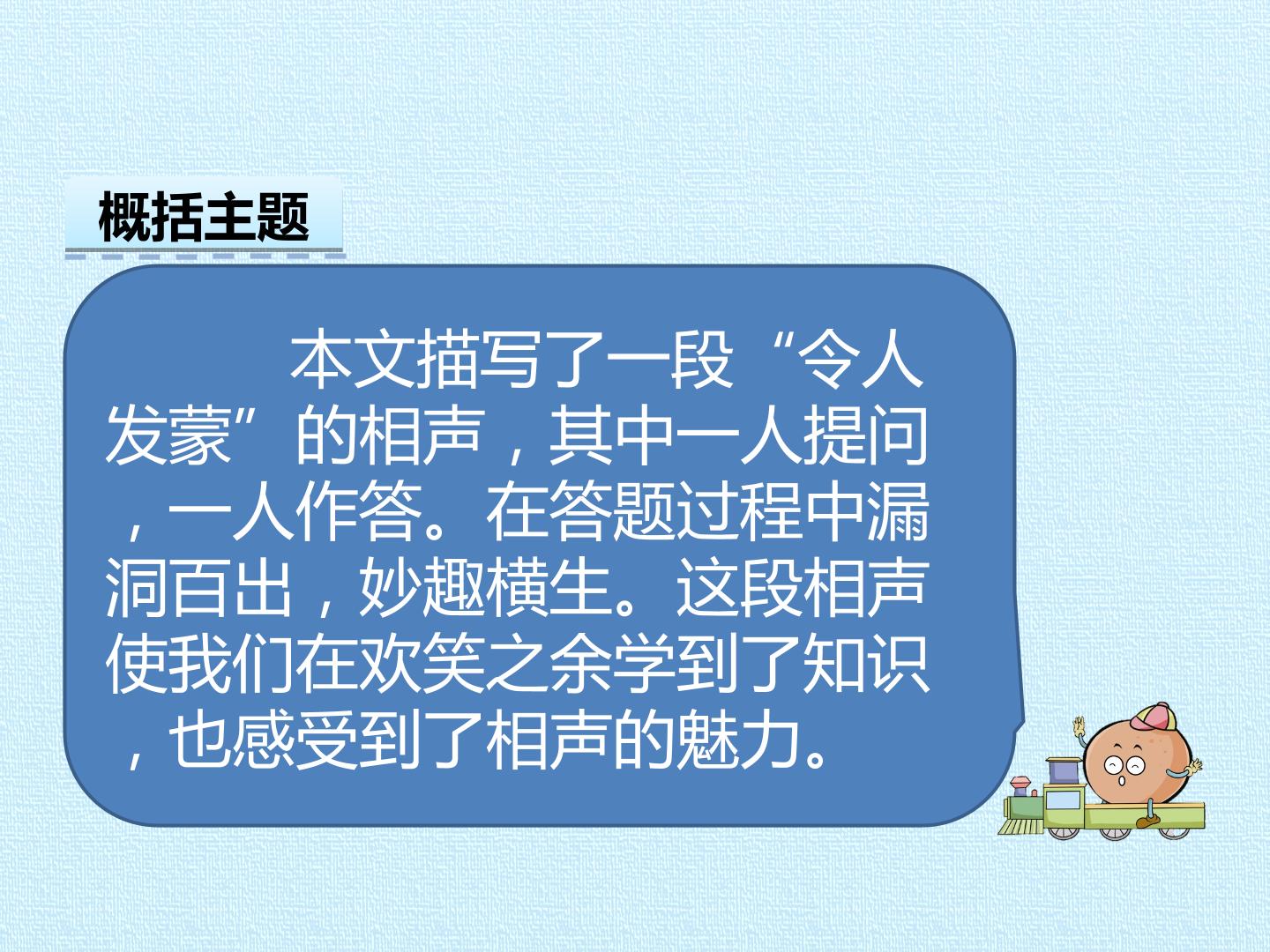 概括主题

本文描写了一段“令人发蒙”的相声，其中一人提问，一人作答。在答题过程中漏洞百出，妙趣横生。这段相声使我们在欢笑之余学到了知识，也感受到了相声的魅力。